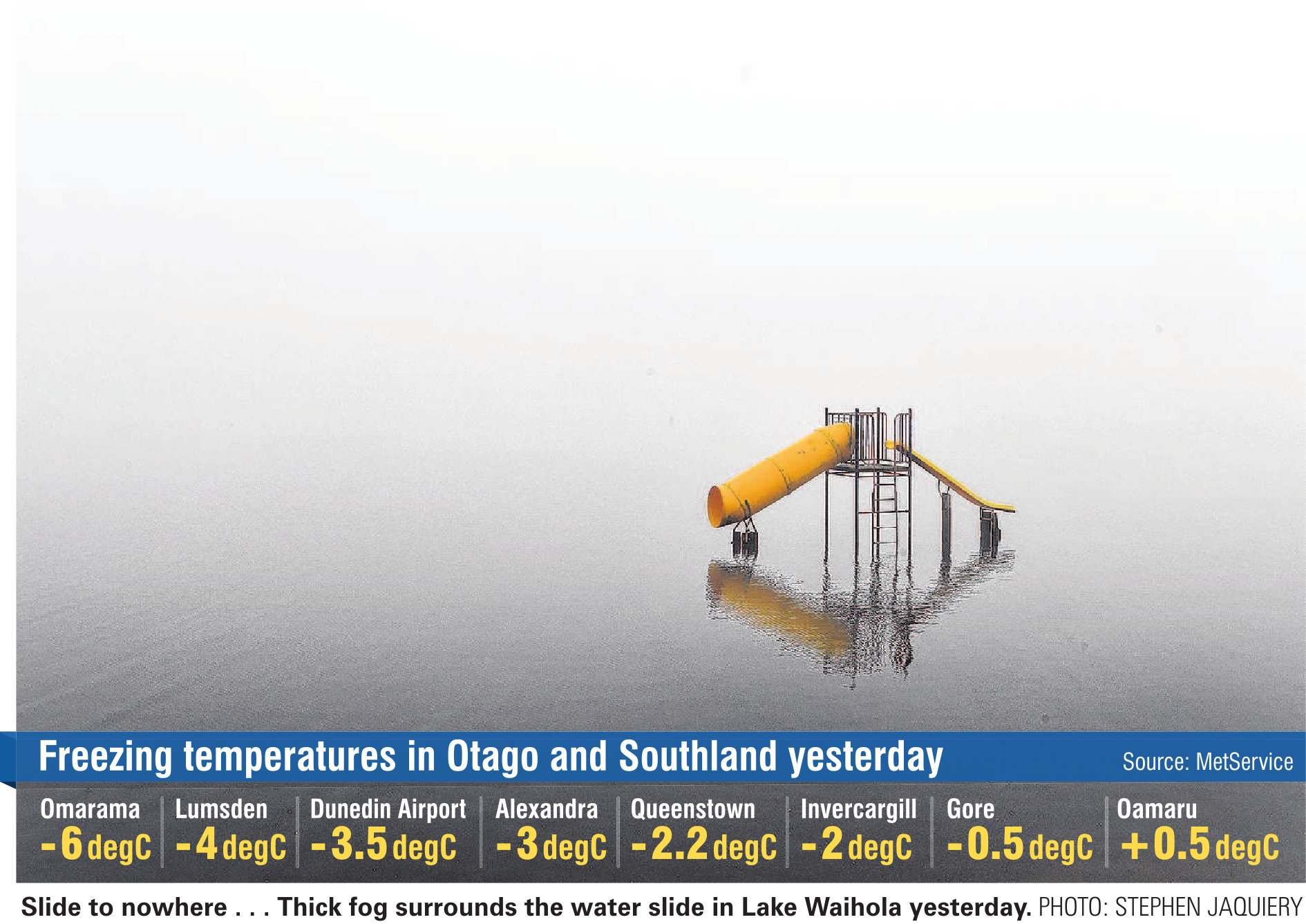 Freezing temperatures in Otago and Southland yesterday

Source: MetService

| Omarama | Lumsden | Dunedin Airport | Alexandra | Queenstown | Invercargill | Gore | Oamaru |
|---|---|---|---|---|---|---|---|
| -6 degC | -4 degC | -3.5 degC | -3 degC | -2.2 degC | -2 degC | -0.5 degC | +0.5 degC |

Slide to nowhere . . . Thick fog surrounds the water slide in Lake Waihola yesterday. PHOTO: STEPHEN JAQUIERY